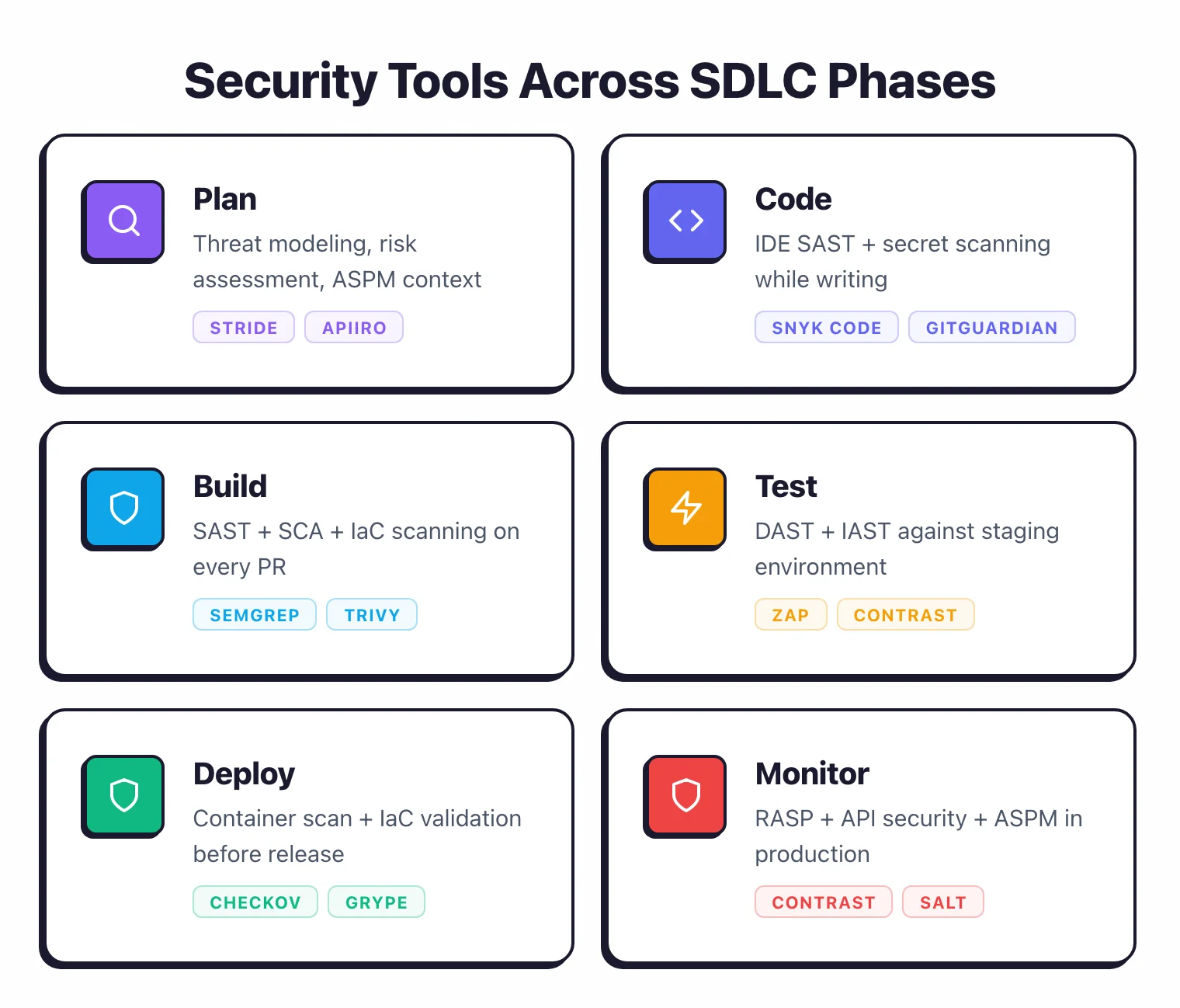 Security Tools Across SDLC Phases

Plan
Threat modeling, risk assessment, ASPM context
STRIDE APIIRO

Code
IDE SAST + secret scanning while writing
SNYK CODE GITGUARDIAN

Build
SAST + SCA + IaC scanning on every PR
SEMGREP TRIVY

Test
DAST + IAST against staging environment
ZAP CONTRAST

Deploy
Container scan + IaC validation before release
CHECKOV GRYPE

Monitor
RASP + API security + ASPM in production
CONTRAST SALT